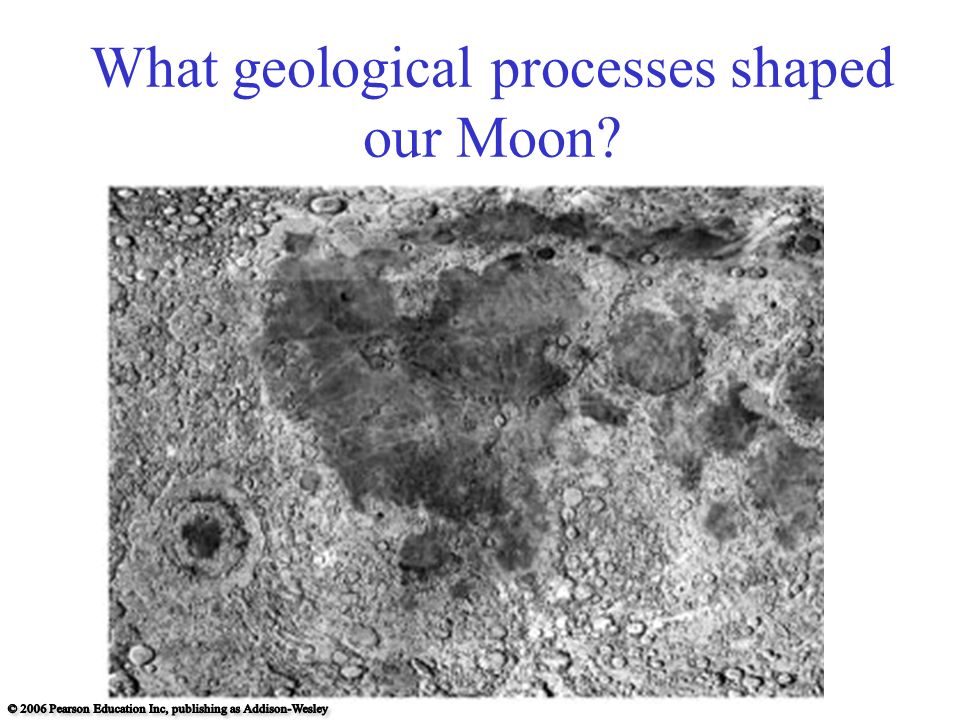 What geological processes shaped our Moon?

© 2006 Pearson Education Inc, publishing as Addison-Wesley